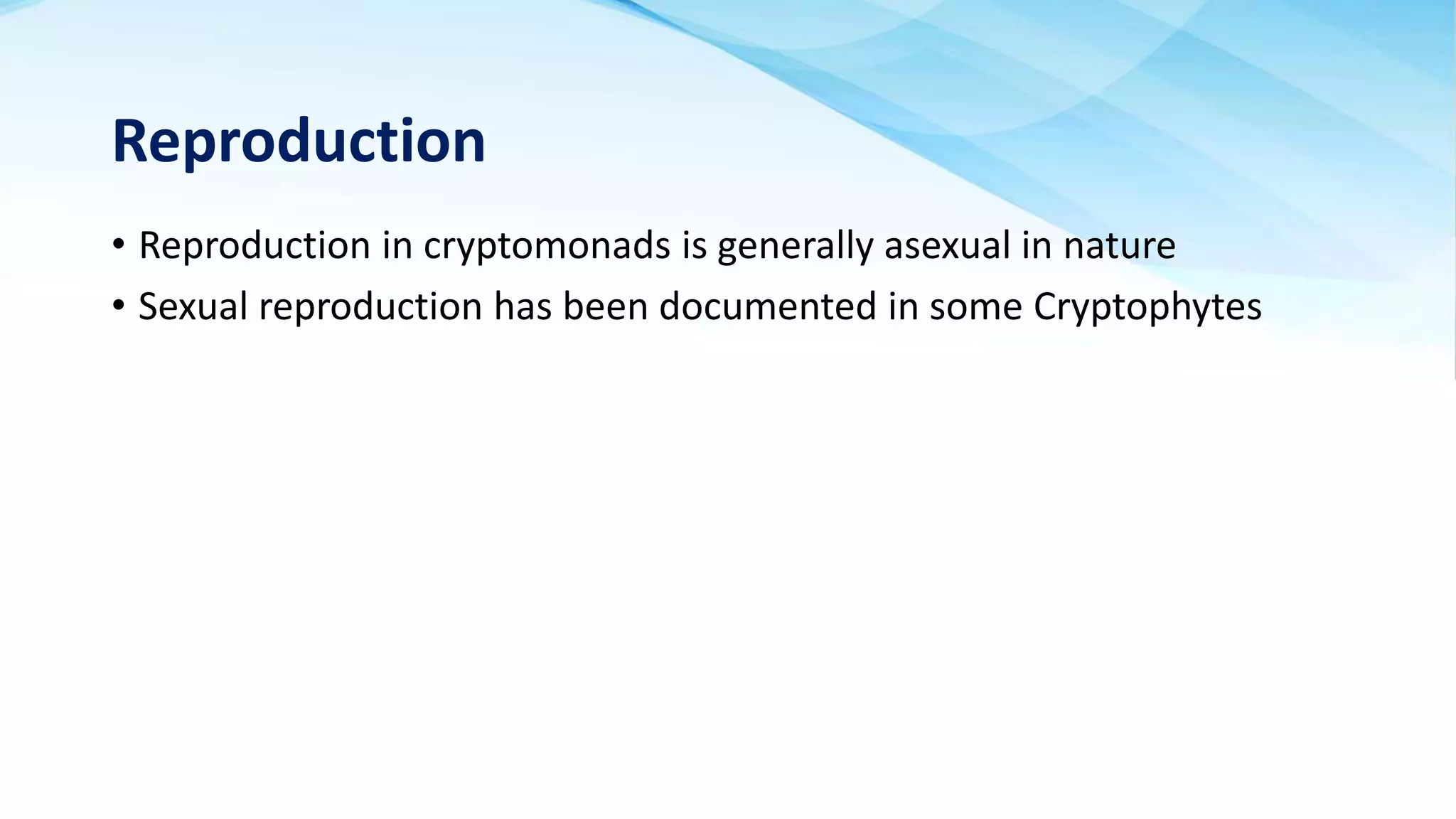 Reproduction

• Reproduction in cryptomonads is generally asexual in nature
• Sexual reproduction has been documented in some Cryptophytes